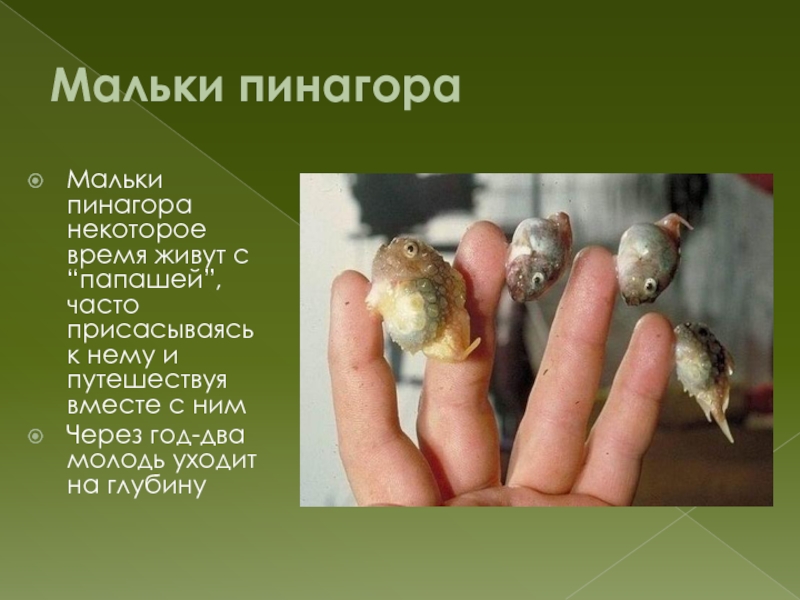 Мальки пинагора

Мальки пинагора некоторое время живут с “папашей”, часто присасываясь к нему и путешествуя вместе с ним

Через год-два молодь уходит на глубину